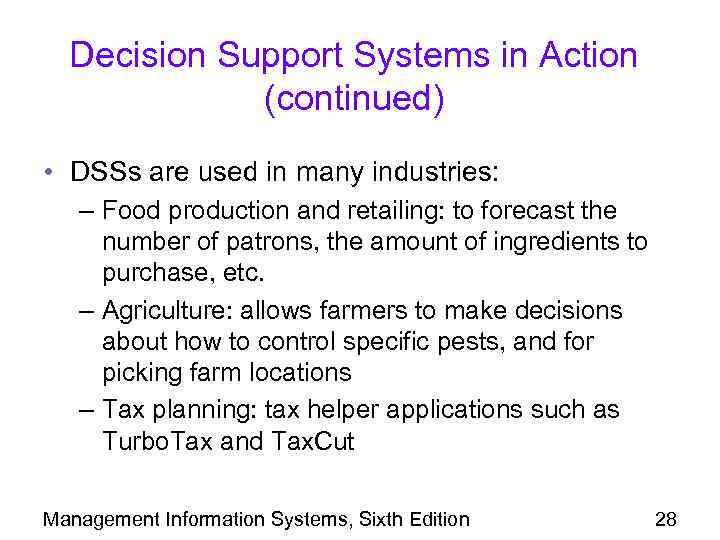 Decision Support Systems in Action (continued)

• DSSs are used in many industries:
– Food production and retailing: to forecast the number of patrons, the amount of ingredients to purchase, etc.
– Agriculture: allows farmers to make decisions about how to control specific pests, and for picking farm locations
– Tax planning: tax helper applications such as TurboTax and TaxCut

Management Information Systems, Sixth Edition 28